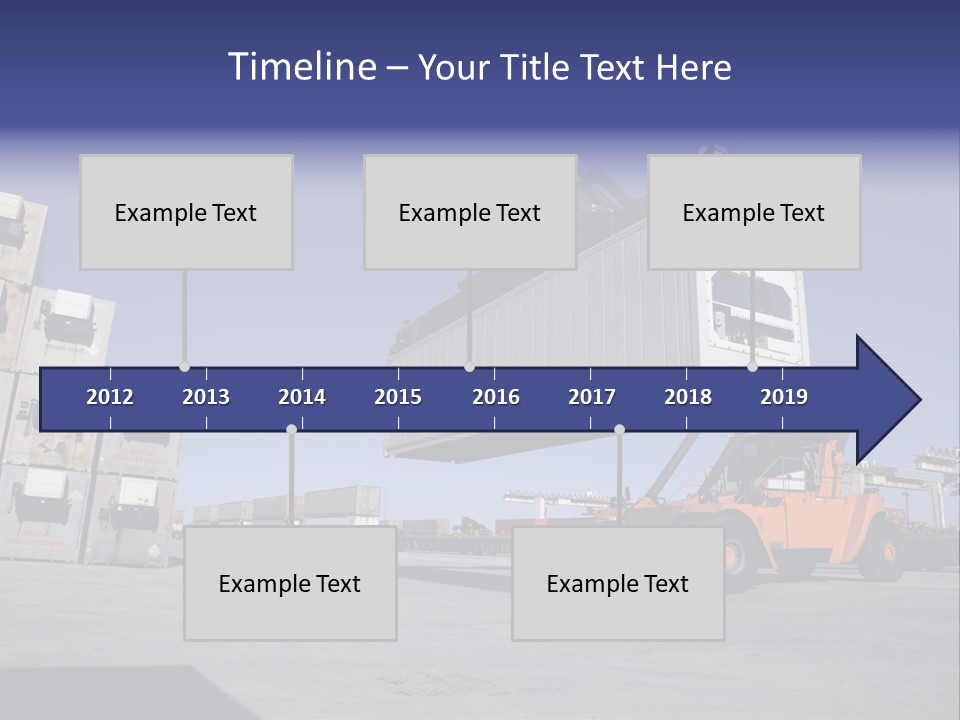 Timeline – Your Title Text Here

Example Text

Example Text

Example Text

2012 2013 2014 2015 2016 2017 2018 2019

Example Text

Example Text